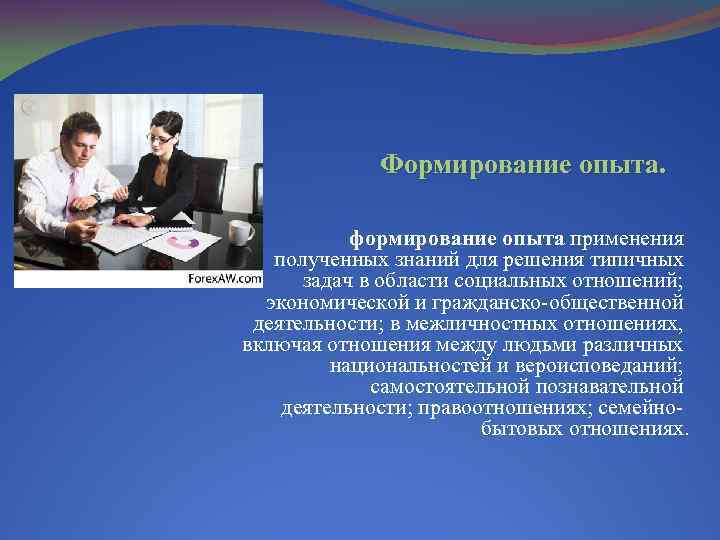 ForexAW.com

Формирование опыта.

формирование опыта применения полученных знаний для решения типичных задач в области социальных отношений; экономической и гражданско-общественной деятельности; в межличностных отношениях, включая отношения между людьми различных национальностей и вероисповеданий; самостоятельной познавательной деятельности; правоотношениях; семейно-бытовых отношениях.